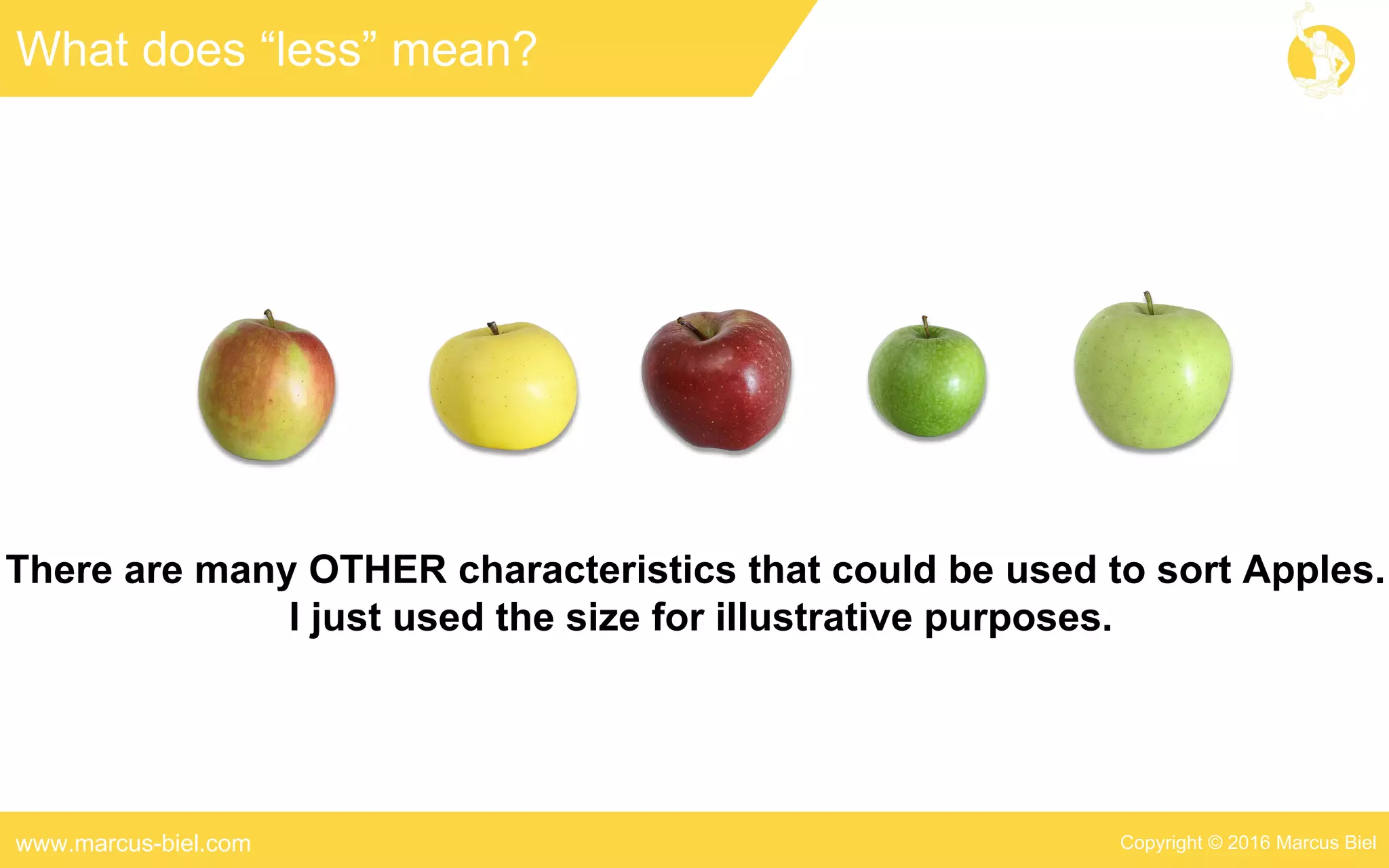 What does “less” mean?

There are many OTHER characteristics that could be used to sort Apples. I just used the size for illustrative purposes.

www.marcus-biel.com

Copyright © 2016 Marcus Biel